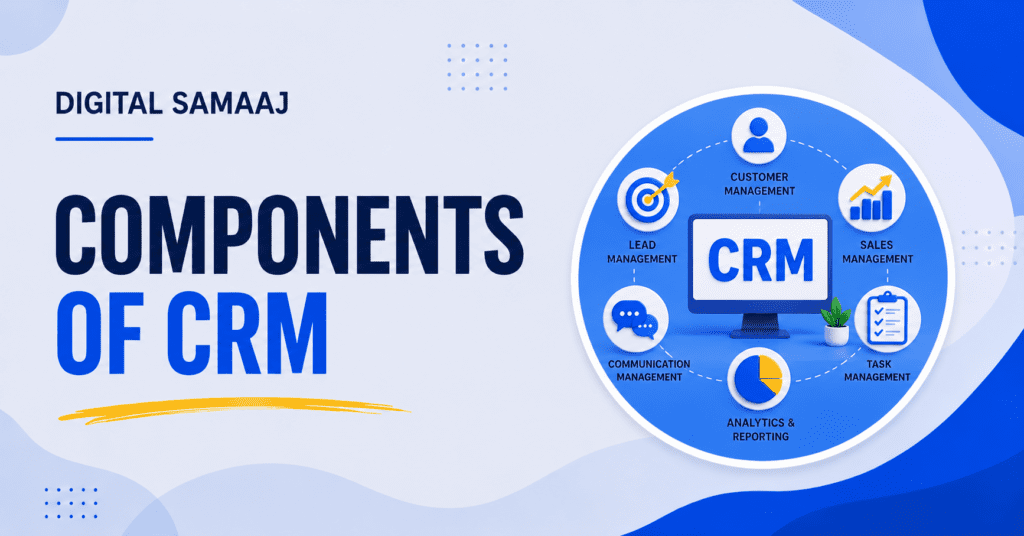 DIGITAL SAMAAJ

COMPONENTS OF CRM

CUSTOMER MANAGEMENT

LEAD MANAGEMENT

CRM

SALES MANAGEMENT

COMMUNICATION MANAGEMENT

TASK MANAGEMENT

ANALYTICS & REPORTING